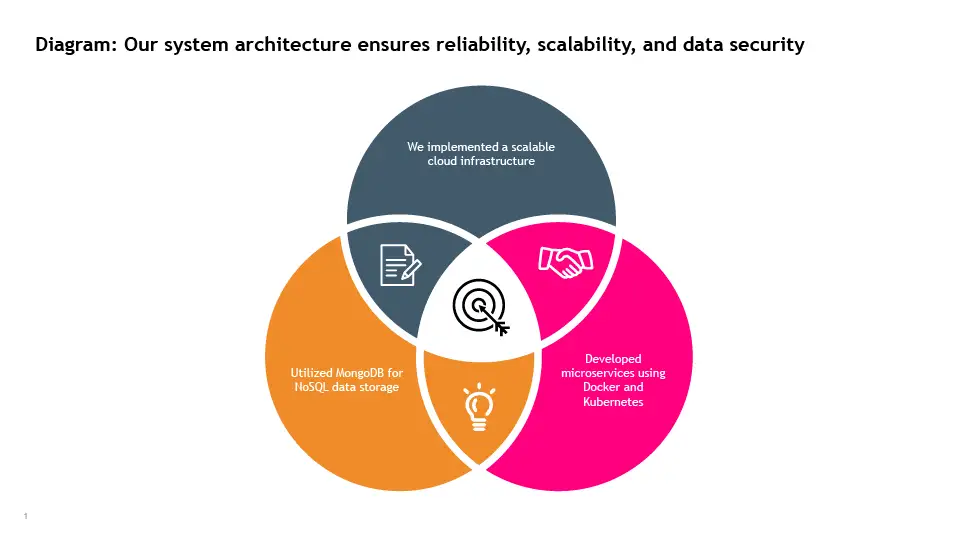 Diagram: Our system architecture ensures reliability, scalability, and data security

We implemented a scalable cloud infrastructure

Utilized MongoDB for NoSQL data storage

Developed microservices using Docker and Kubernetes

1